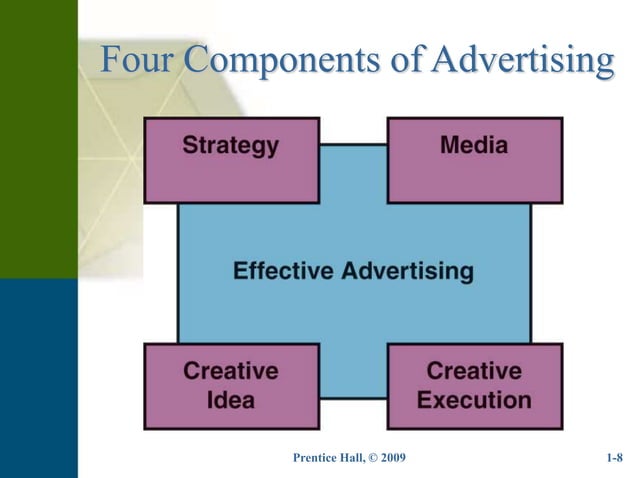 Four Components of Advertising

Strategy

Media

Effective Advertising

Creative Idea

Creative Execution

Prentice Hall, © 2009

1-8